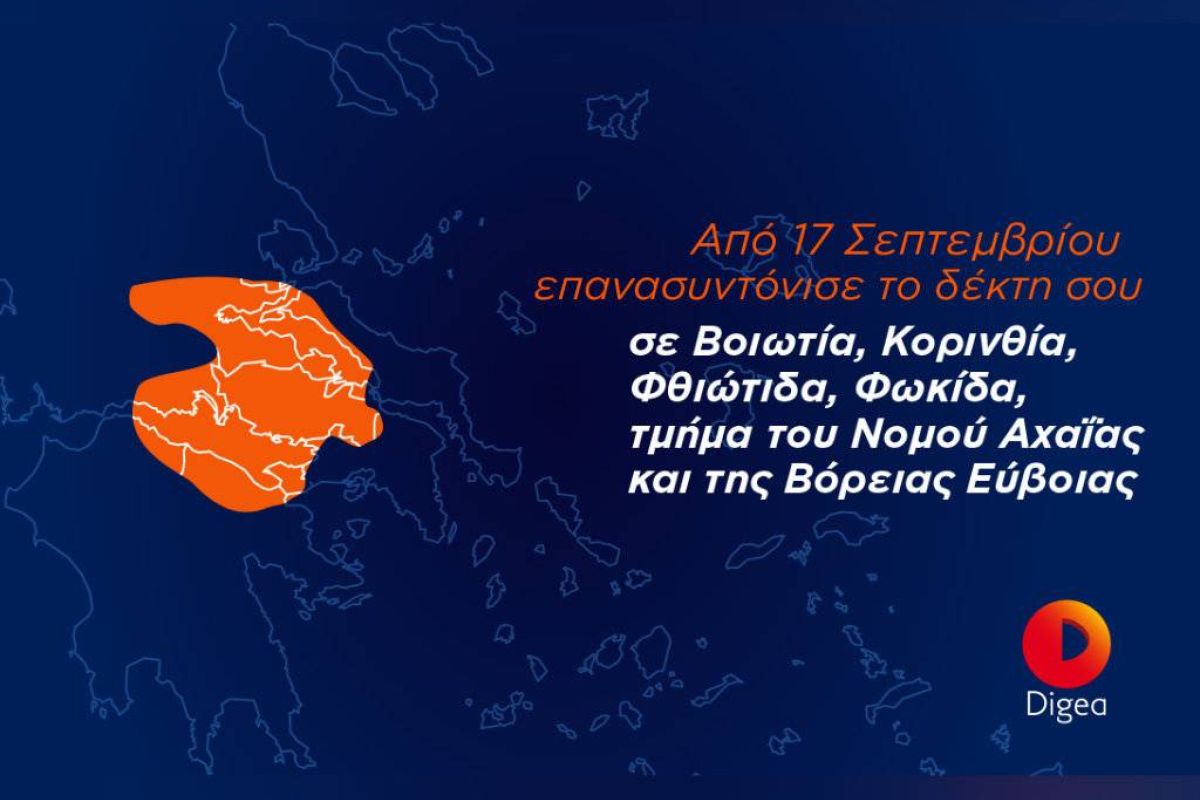 Από 17 Σεπτεμβρίου επανασυντόνισε το δέκτη σου

σε Βοιωτία, Κορινθία, Φθιώτιδα, Φωκίδα, τμήμα του Νομού Αχαΐας και της Βόρειας Εύβοιας

Digea